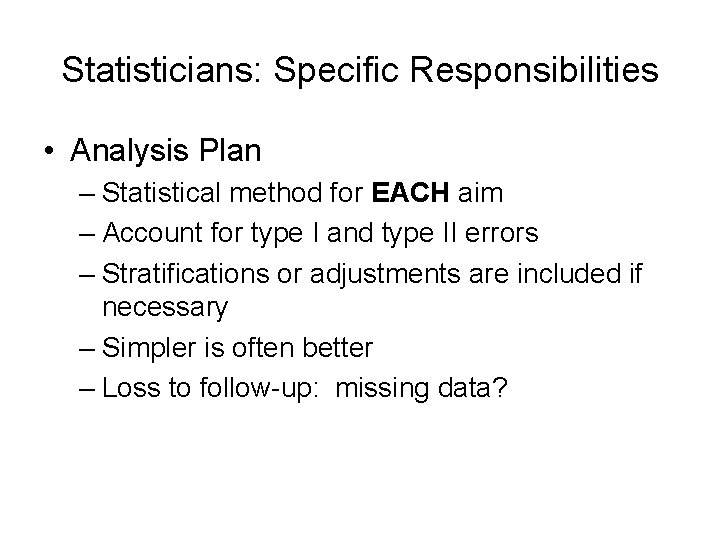 Statisticians: Specific Responsibilities

• Analysis Plan
– Statistical method for EACH aim
– Account for type I and type II errors
– Stratifications or adjustments are included if necessary
– Simpler is often better
– Loss to follow-up: missing data?